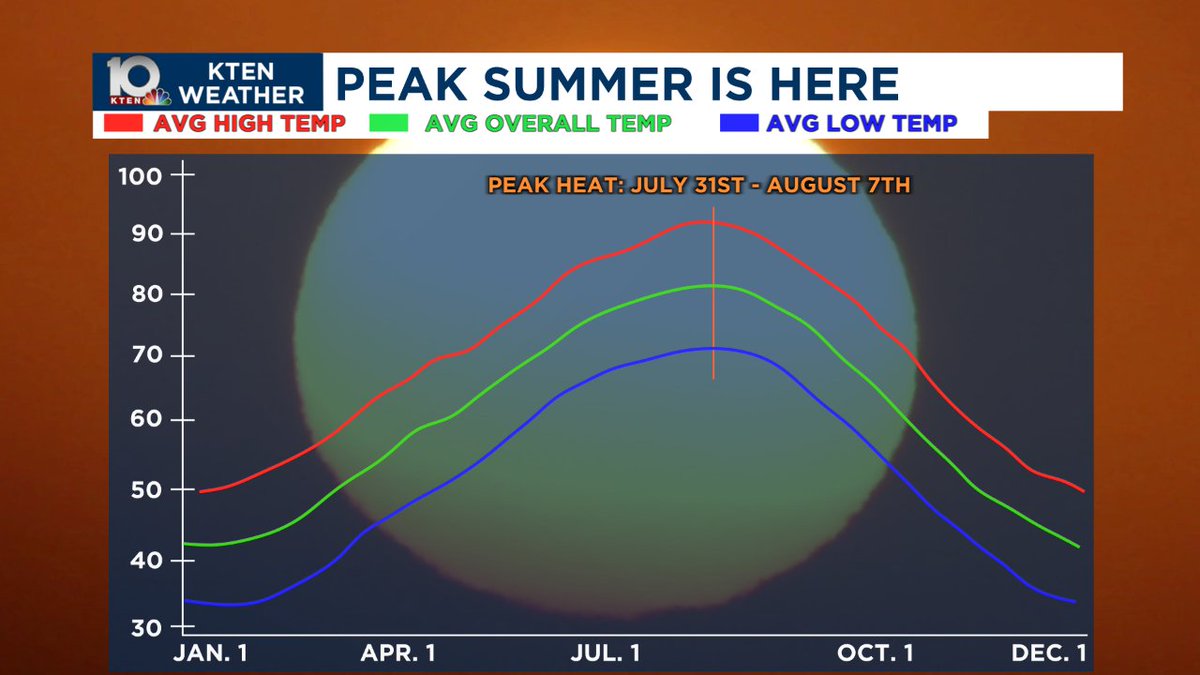 10 KTEN
KTEN WEATHER
PEAK SUMMER IS HERE
AVG HIGH TEMP
AVG OVERALL TEMP
AVG LOW TEMP

PEAK HEAT: JULY 31ST - AUGUST 7TH

100
90
80
70
60
50
40
30

JAN. 1
APR. 1
JUL. 1
OCT. 1
DEC. 1